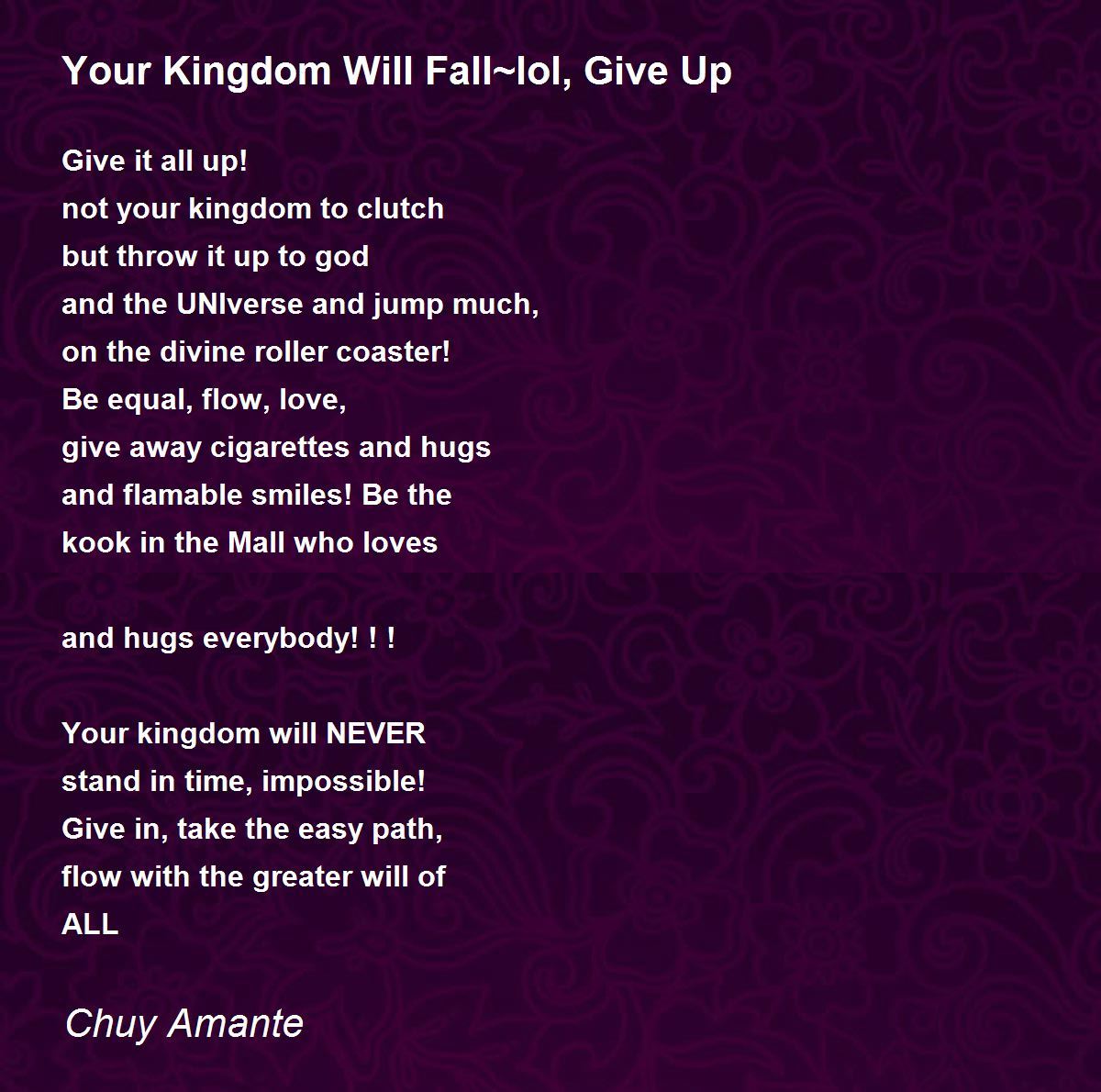 Your Kingdom Will Fall~lol, Give Up

Give it all up!
not your kingdom to clutch
but throw it up to god
and the UNIverse and jump much,
on the divine roller coaster!
Be equal, flow, love,
give away cigarettes and hugs
and flamable smiles! Be the
kook in the Mall who loves

and hugs everybody! ! !

Your kingdom will NEVER
stand in time, impossible!
Give in, take the easy path,
flow with the greater will of
ALL

Chuy Amante